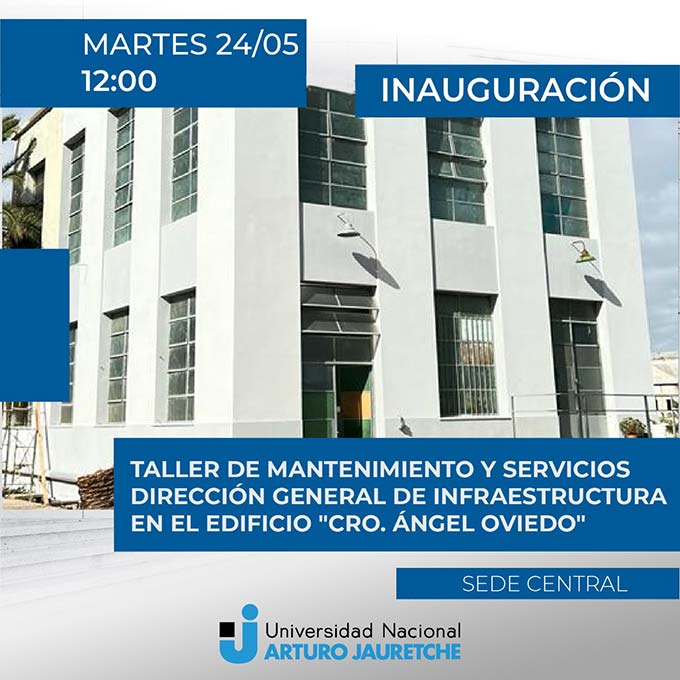 MARTES 24/05
12:00

INAUGURACIÓN

TALLER DE MANTENIMIENTO Y SERVICIOS
DIRECCIÓN GENERAL DE INFRAESTRUCTURA
EN EL EDIFICIO "CRO. ÁNGEL OVIEDO"

SEDE CENTRAL

Universidad Nacional
ARTURO JAURETCHE